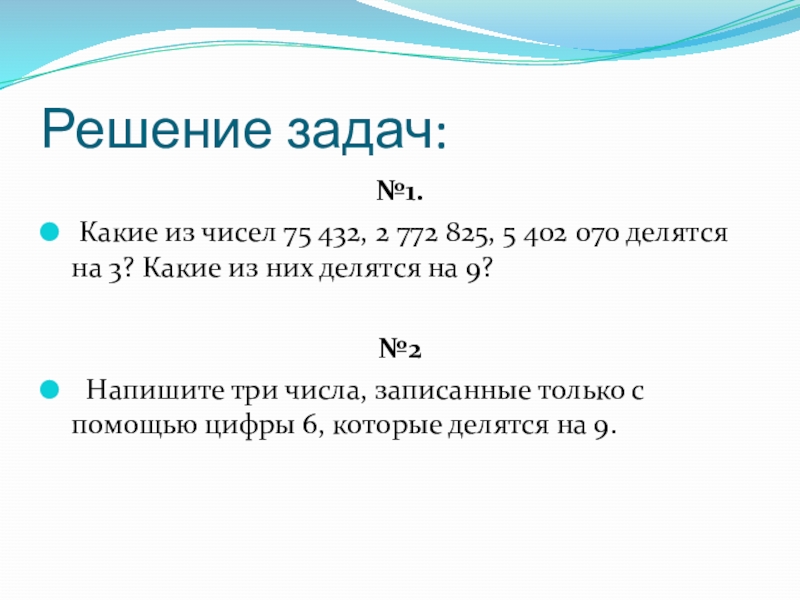 Решение задач:

№1.

Какие из чисел 75 432, 2 772 825, 5 402 070 делятся на 3? Какие из них делятся на 9?

№2

Напишите три числа, записанные только с помощью цифры 6, которые делятся на 9.